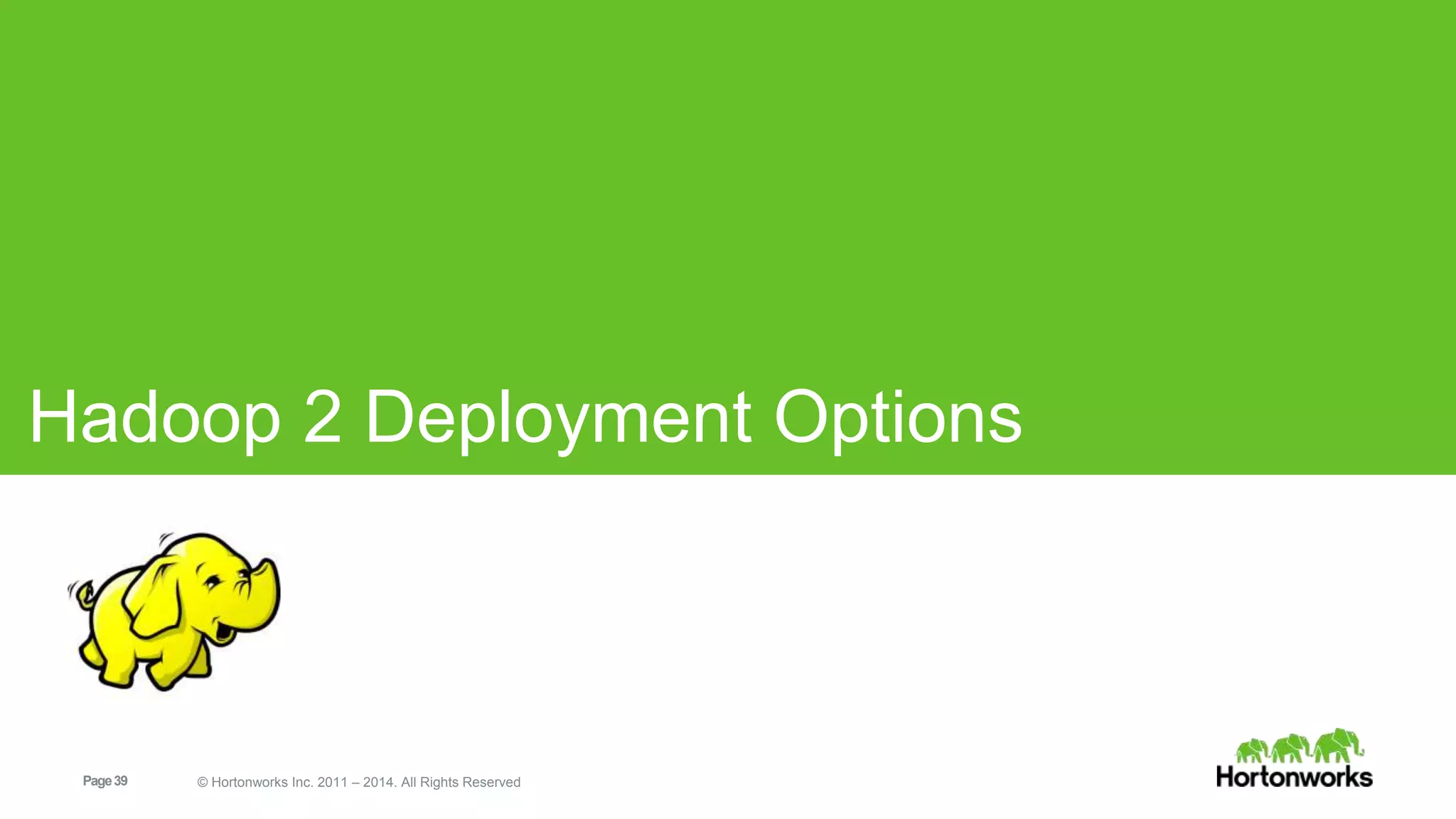 Hadoop 2 Deployment Options

Page 39

© Hortonworks Inc. 2011 – 2014. All Rights Reserved

Hortonworks